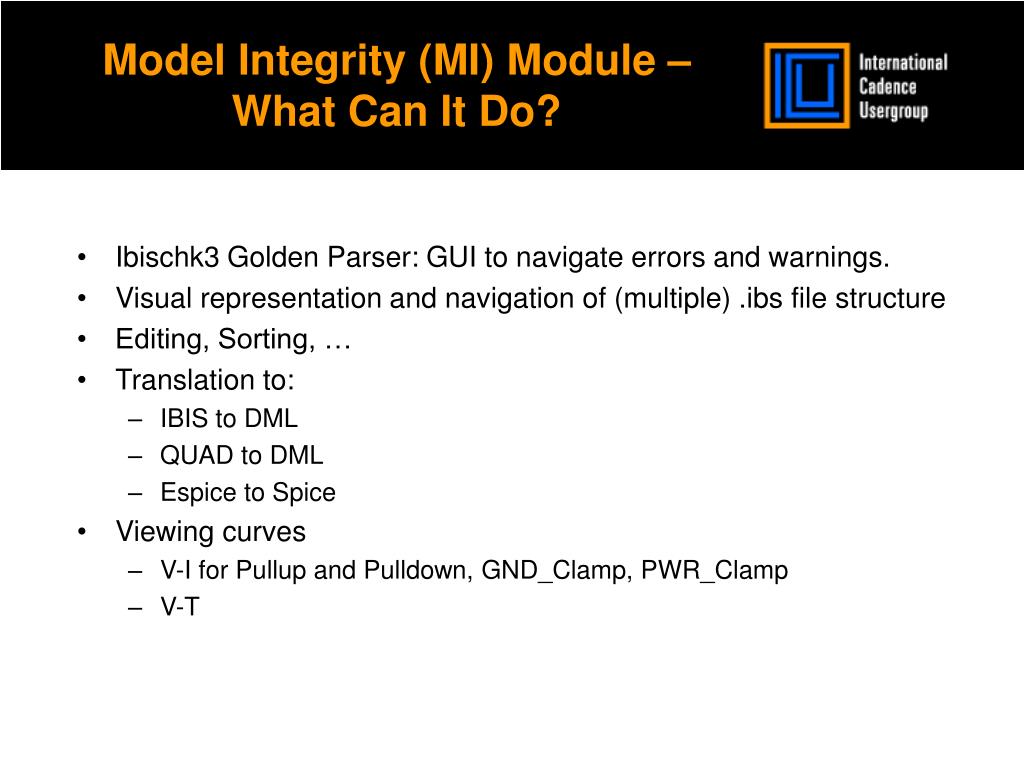 Model Integrity (MI) Module – What Can It Do?

International Cadence Usergroup

• Ibischk3 Golden Parser: GUI to navigate errors and warnings.
• Visual representation and navigation of (multiple) .ibs file structure
• Editing, Sorting, …
• Translation to:
– IBIS to DML
– QUAD to DML
– Espice to Spice
• Viewing curves
– V-I for Pullup and Pulldown, GND_Clamp, PWR_Clamp
– V-T